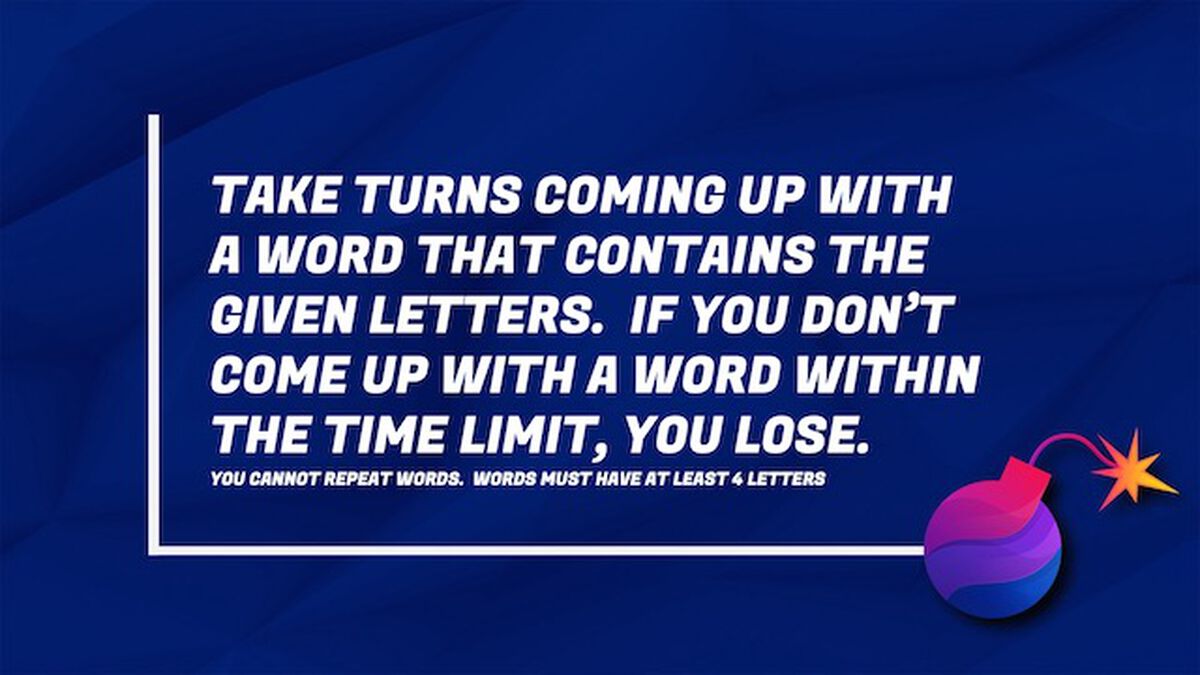 TAKE TURNS COMING UP WITH A WORD THAT CONTAINS THE GIVEN LETTERS.  IF YOU DON'T COME UP WITH A WORD WITHIN THE TIME LIMIT, YOU LOSE.

YOU CANNOT REPEAT WORDS.  WORDS MUST HAVE AT LEAST 4 LETTERS